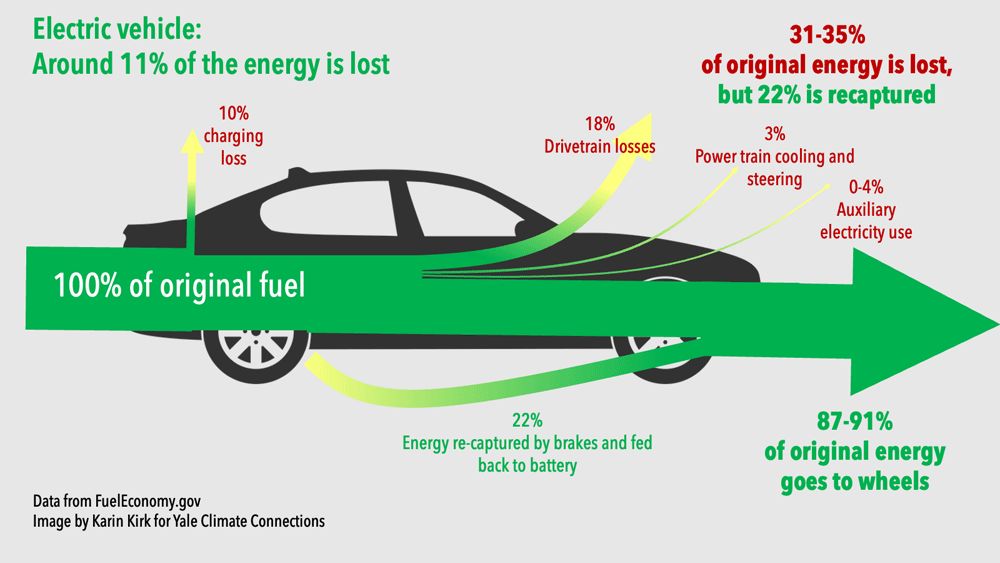 Electric vehicle:
Around 11% of the energy is lost

31-35%
of original energy is lost,
but 22% is recaptured

10%
charging
loss

18%
Drivetrain losses

3%
Power train cooling and steering

0-4%
Auxiliary electricity use

100% of original fuel

22%
Energy re-captured by brakes and fed back to battery

87-91%
of original energy
goes to wheels

Data from FuelEconomy.gov
Image by Karin Kirk for Yale Climate Connections